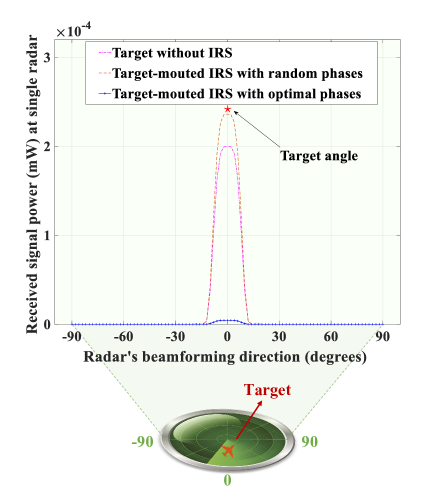 $\times 10^{-4}$

Target without IRS
Target-mouted IRS with random phases
Target-mouted IRS with optimal phases

Target angle

Received signal power (mW) at single radar

3
2
1
0

-90 -60 -30 0 30 60 90

Radar's beamforming direction (degrees)

Target

-90
90
0